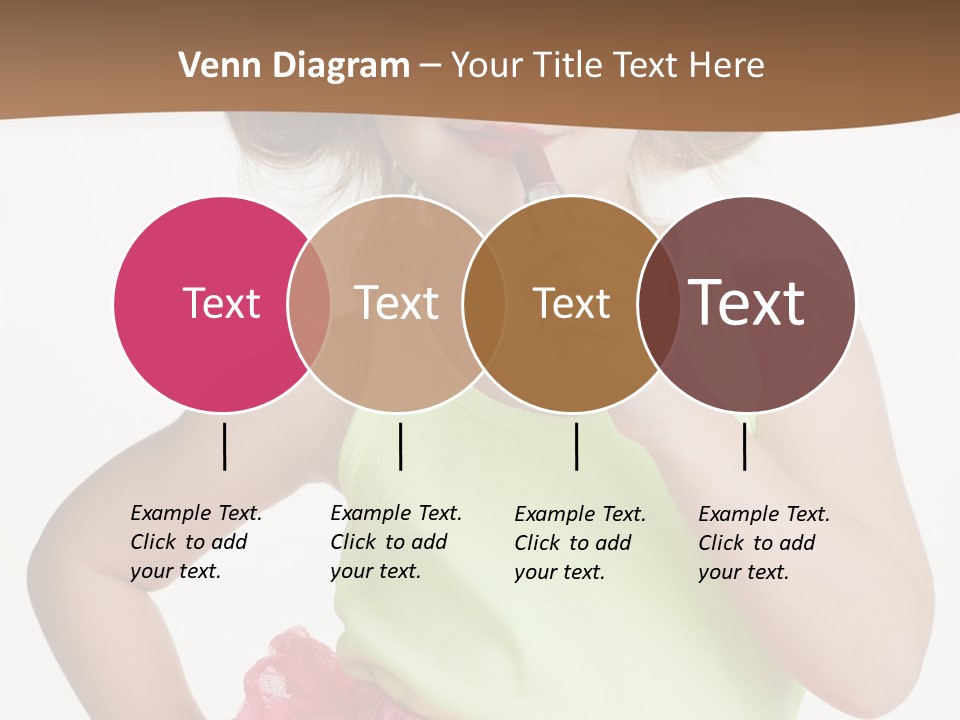 Venn Diagram – Your Title Text Here

Text

Text

Text

Text

Example Text. Click to add your text.

Example Text. Click to add your text.

Example Text. Click to add your text.

Example Text. Click to add your text.